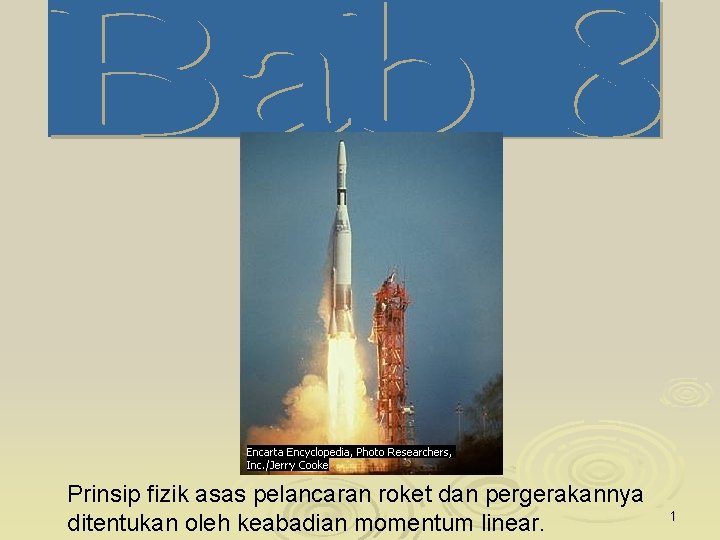 Bab 8

Encarta Encyclopedia, Photo Researchers, Inc./Jerry Cooke

Prinsip fizik asas pelancaran roket dan pergerakannya ditentukan oleh keabadian momentum linear.

1